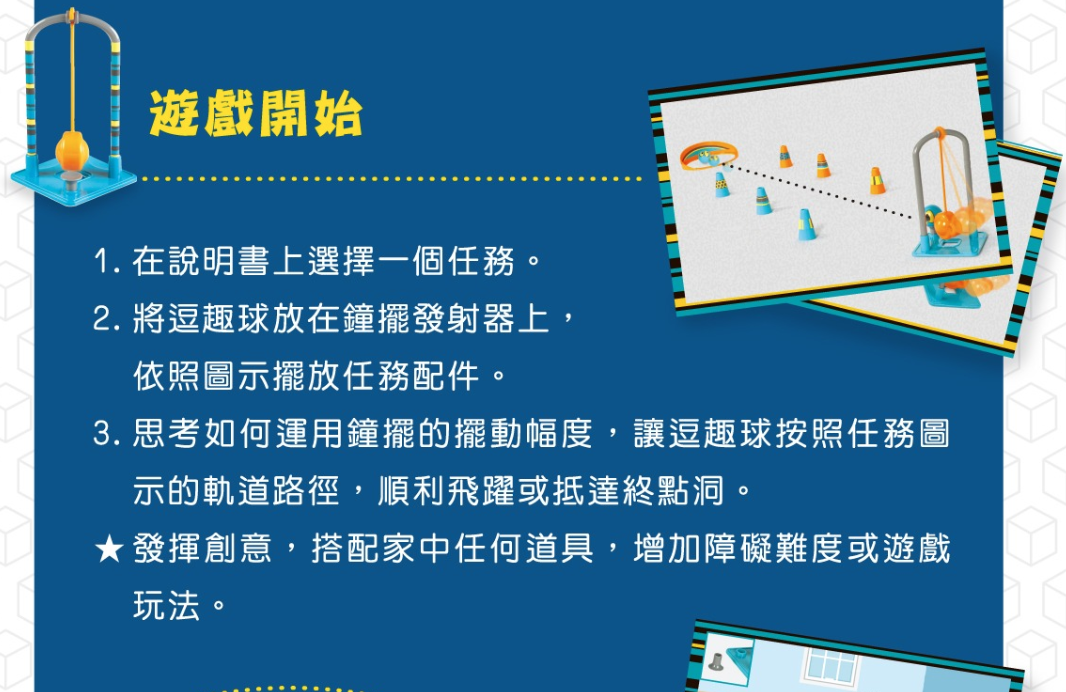 遊戲開始

1. 在說明書上選擇一個任務。
2. 將逗趣球放在鐘擺發射器上，依照圖示擺放任務配件。
3. 思考如何運用鐘擺的擺動幅度，讓逗趣球按照任務圖示的軌道路徑，順利飛躍或抵達終點洞。
★ 發揮創意，搭配家中任何道具，增加障礙難度或遊戲玩法。